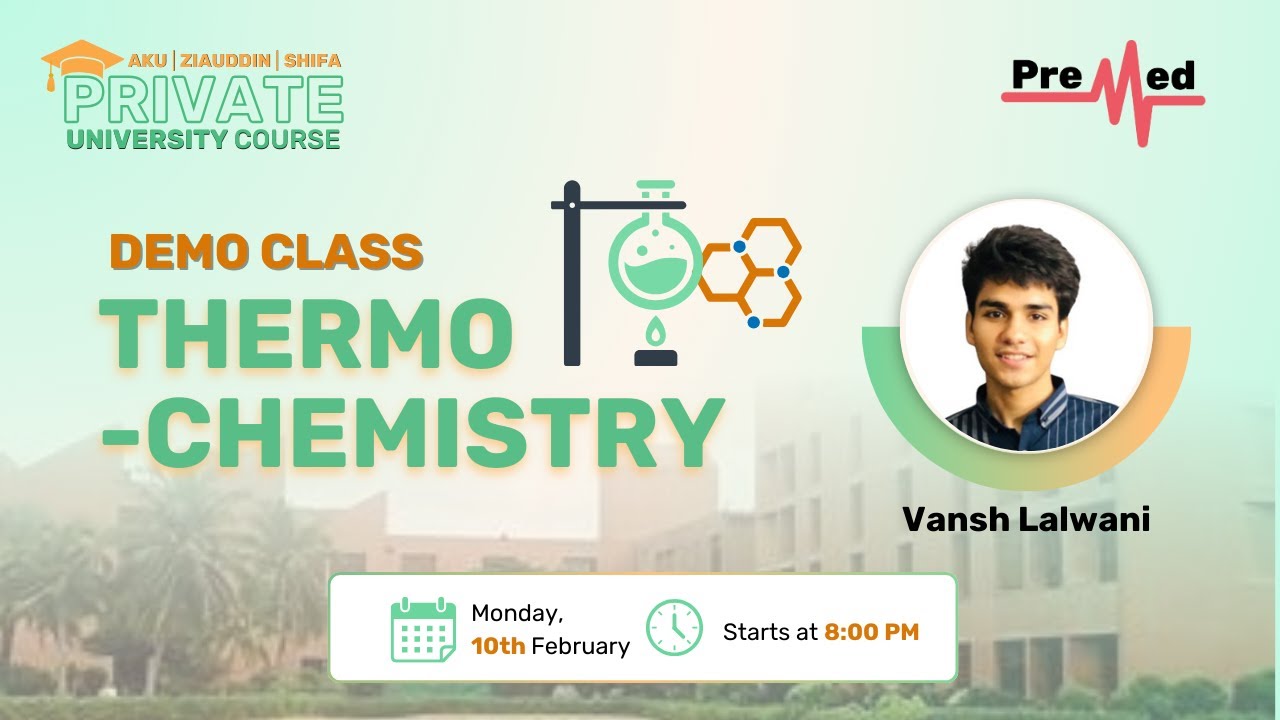 AKU | ZIAUDDIN | SHIFA
PRIVATE
UNIVERSITY COURSE

PreMed

DEMO CLASS
THERMO
-CHEMISTRY

Vansh Lalwani

Monday,
10th February

Starts at 8:00 PM